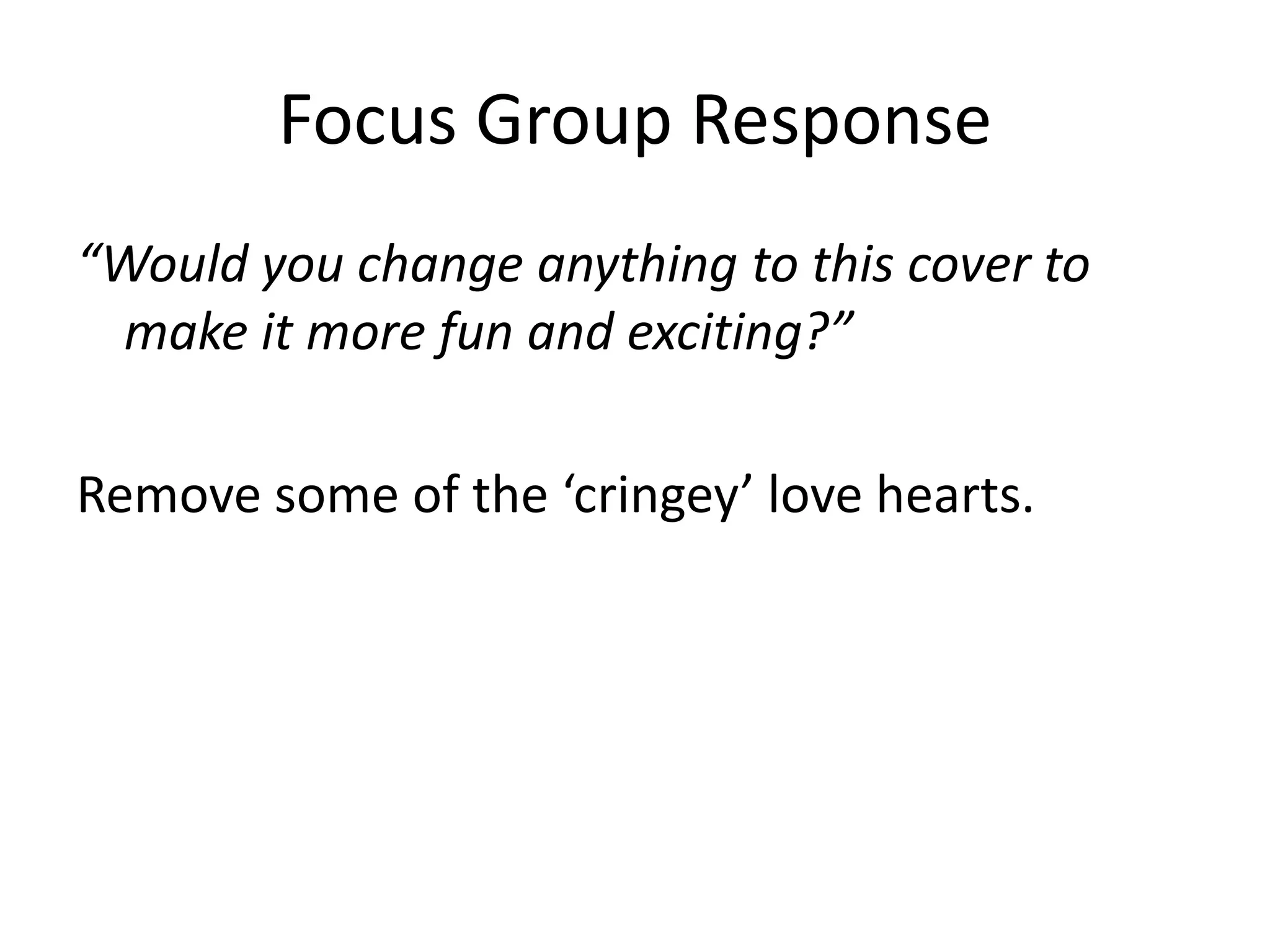 Focus Group Response

“Would you change anything to this cover to make it more fun and exciting?”

Remove some of the ‘cringey’ love hearts.